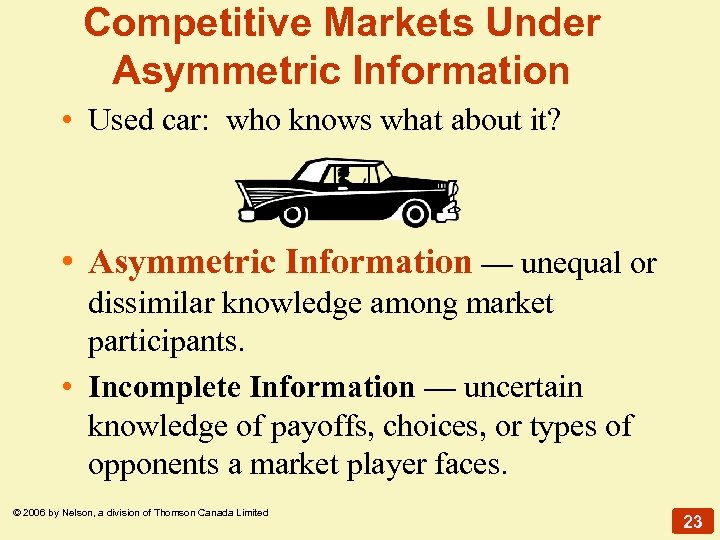 Competitive Markets Under Asymmetric Information

• Used car: who knows what about it?

• Asymmetric Information — unequal or dissimilar knowledge among market participants.

• Incomplete Information — uncertain knowledge of payoffs, choices, or types of opponents a market player faces.

© 2006 by Nelson, a division of Thomson Canada Limited

23